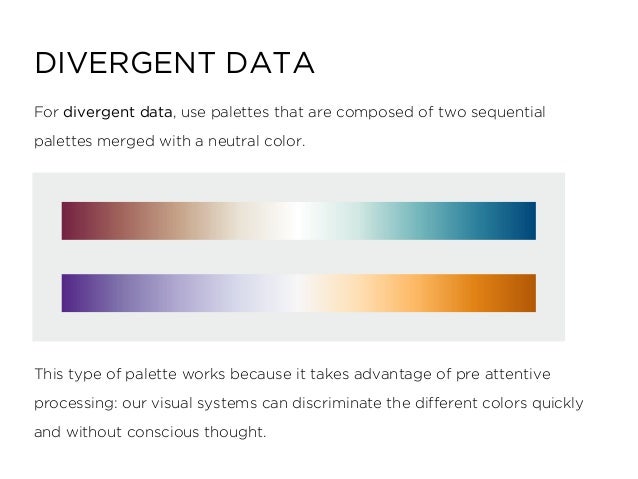 DIVERGENT DATA

For divergent data, use palettes that are composed of two sequential palettes merged with a neutral color.

This type of palette works because it takes advantage of pre attentive processing: our visual systems can discriminate the different colors quickly and without conscious thought.